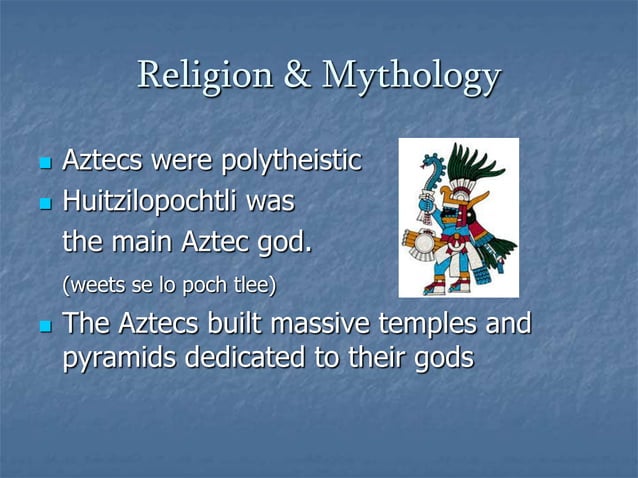 Religion & Mythology

- Aztecs were polytheistic
- Huitzilopochtli was the main Aztec god. (weets se lo poch tlee)
- The Aztecs built massive temples and pyramids dedicated to their gods